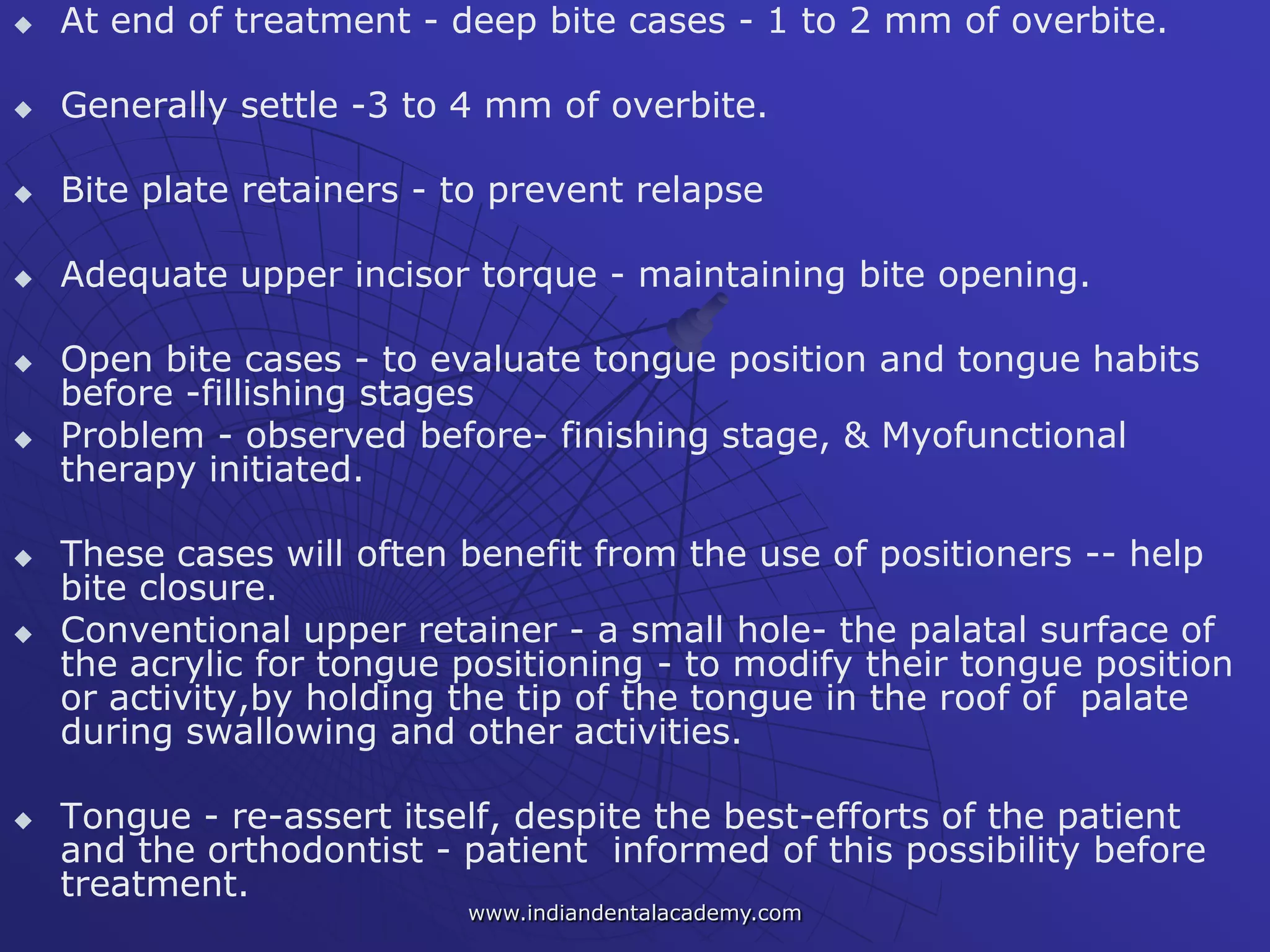 ◆ At end of treatment - deep bite cases - 1 to 2 mm of overbite.

◆ Generally settle -3 to 4 mm of overbite.

◆ Bite plate retainers - to prevent relapse

◆ Adequate upper incisor torque - maintaining bite opening.

◆ Open bite cases - to evaluate tongue position and tongue habits before -fillishing stages

◆ Problem - observed before- finishing stage, & Myofunctional therapy initiated.

◆ These cases will often benefit from the use of positioners -- help bite closure.

◆ Conventional upper retainer - a small hole- the palatal surface of the acrylic for tongue positioning - to modify their tongue position or activity,by holding the tip of the tongue in the roof of palate during swallowing and other activities.

◆ Tongue - re-assert itself, despite the best-efforts of the patient and the orthodontist - patient informed of this possibility before treatment.

www.indiandentalacademy.com